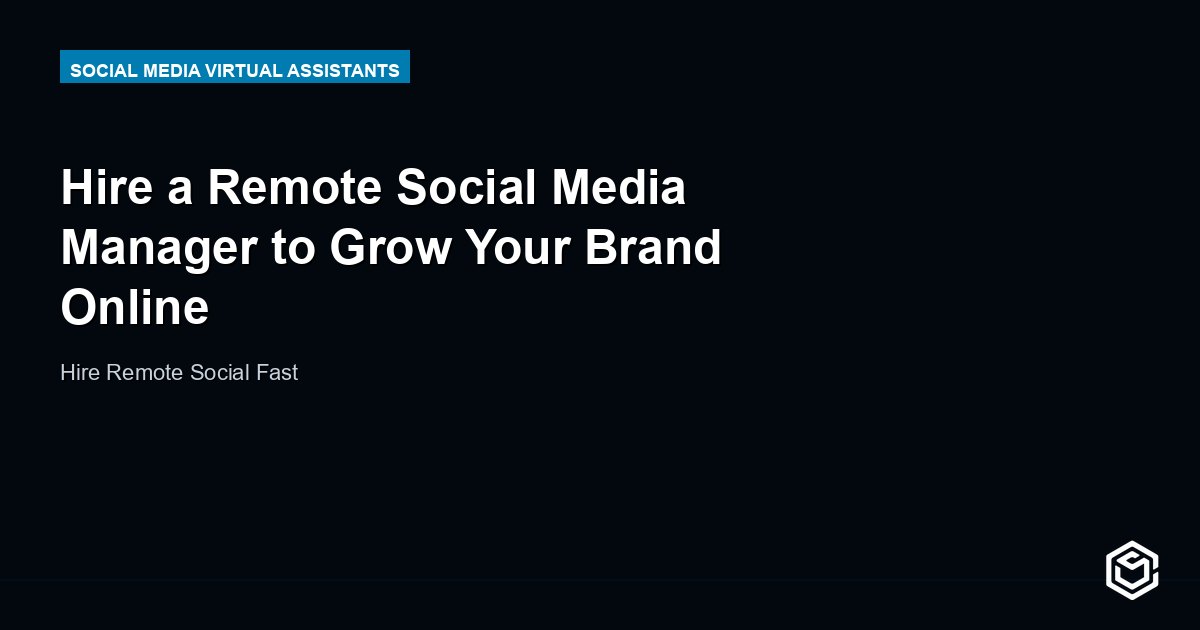 SOCIAL MEDIA VIRTUAL ASSISTANTS

Hire a Remote Social Media Manager to Grow Your Brand Online

Hire Remote Social Fast